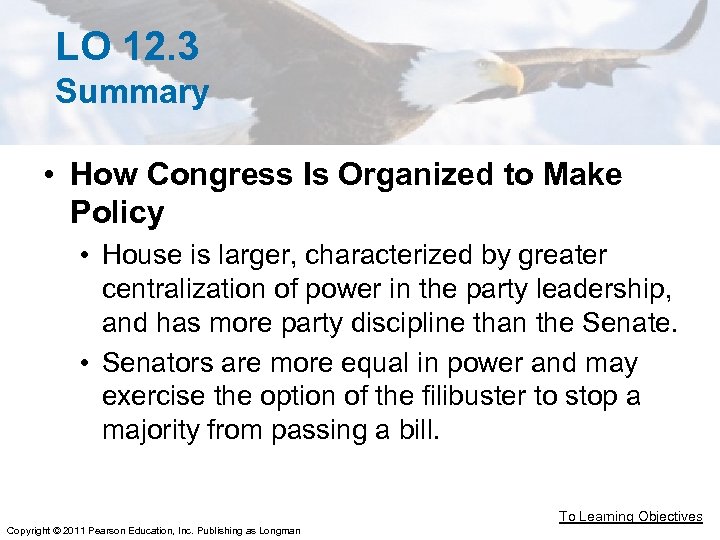 LO 12.3
Summary

• How Congress Is Organized to Make Policy
 • House is larger, characterized by greater centralization of power in the party leadership, and has more party discipline than the Senate.
 • Senators are more equal in power and may exercise the option of the filibuster to stop a majority from passing a bill.

To Learning Objectives

Copyright © 2011 Pearson Education, Inc. Publishing as Longman